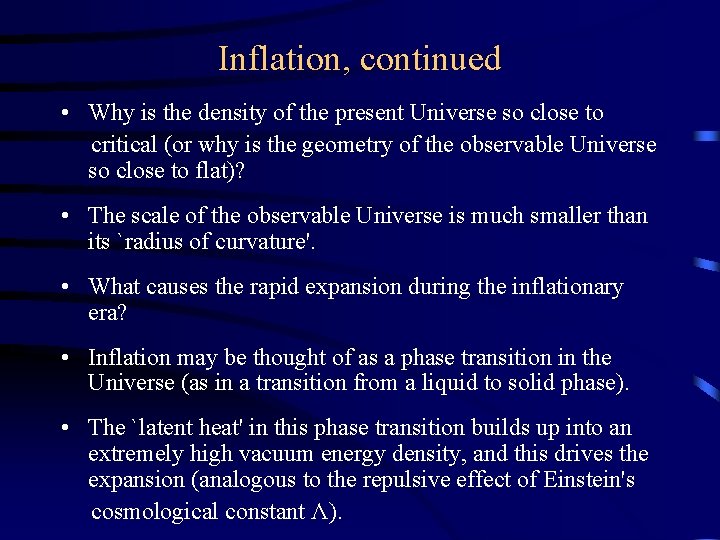 Inflation, continued

• Why is the density of the present Universe so close to critical (or why is the geometry of the observable Universe so close to flat)?

• The scale of the observable Universe is much smaller than its `radius of curvature'.

• What causes the rapid expansion during the inflationary era?

• Inflation may be thought of as a phase transition in the Universe (as in a transition from a liquid to solid phase).

• The `latent heat' in this phase transition builds up into an extremely high vacuum energy density, and this drives the expansion (analogous to the repulsive effect of Einstein's cosmological constant $\Lambda$).